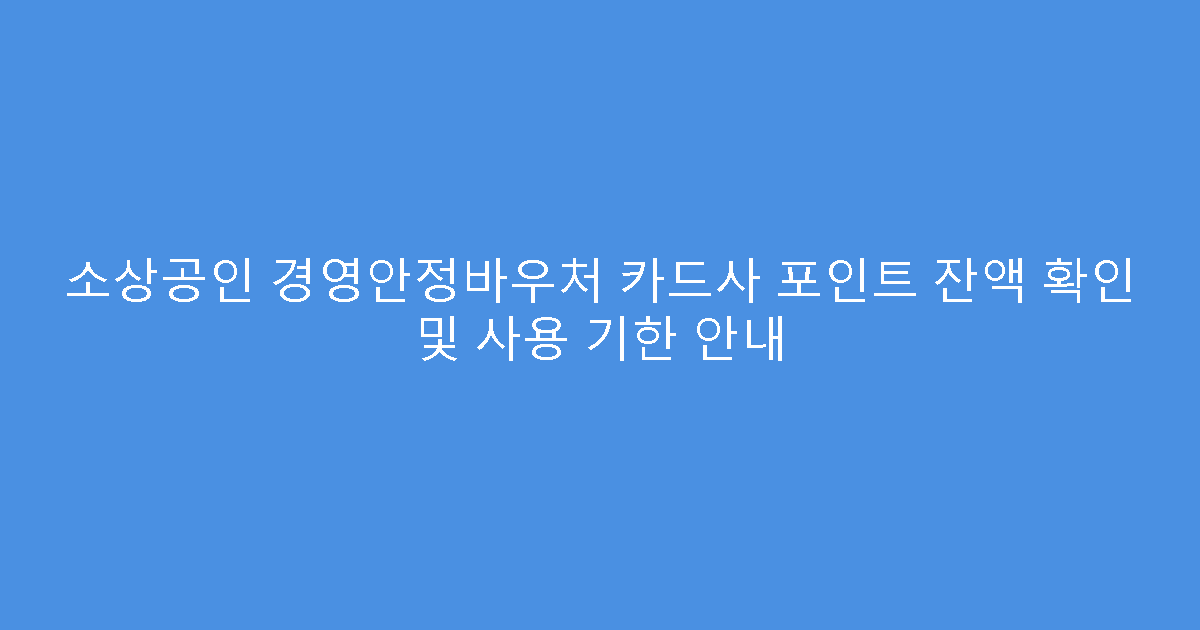 소상공인 경영안정바우처 카드사 포인트 잔액 확인 및 사용 기한 안내